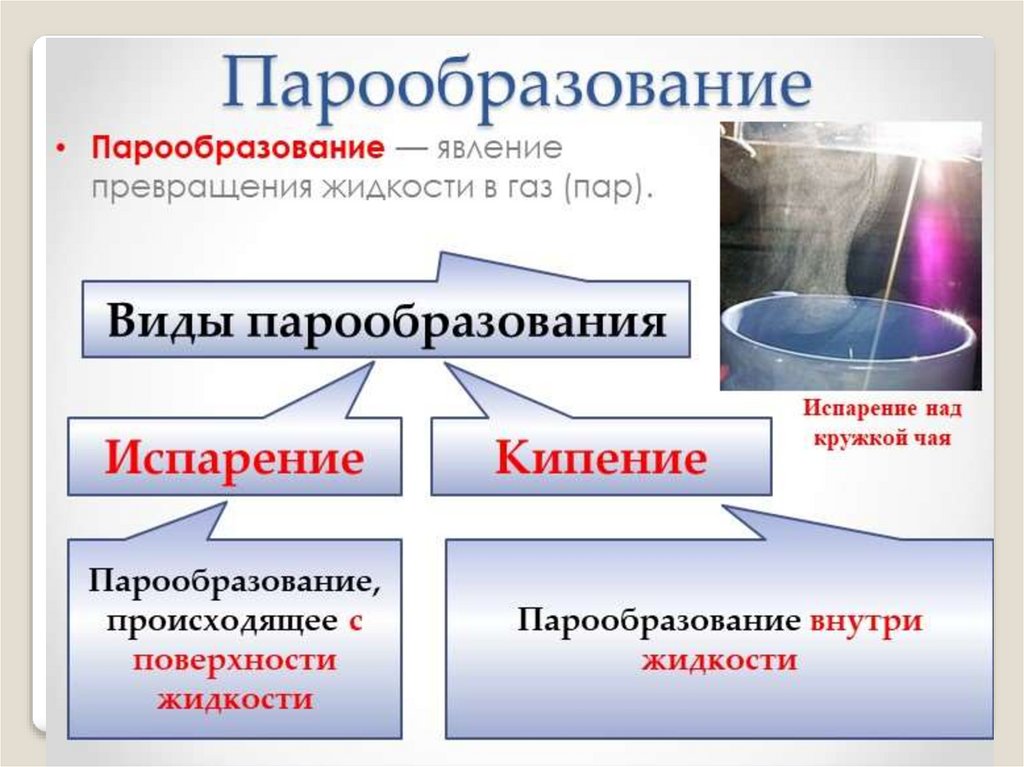 Парообразование

• Парообразование — явление превращения жидкости в газ (пар).

Испарение над кружкой чая

Виды парообразования

Испарение

Кипение

Парообразование, происходящее с поверхности жидкости

Парообразование внутри жидкости